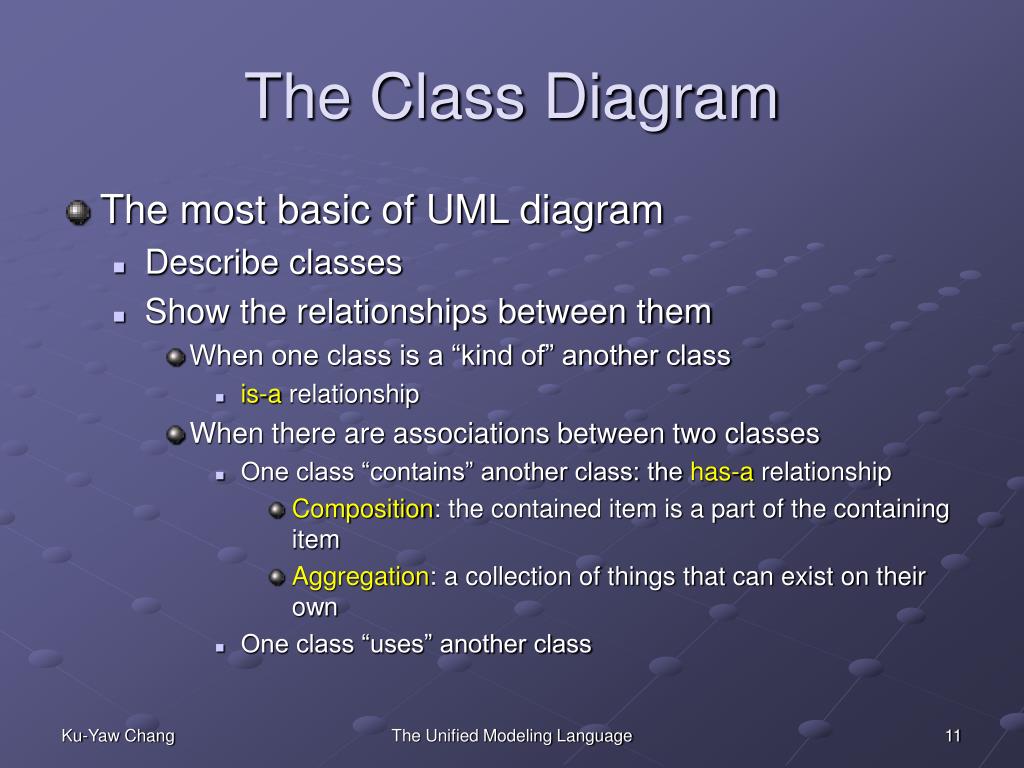 The Class Diagram

The most basic of UML diagram

Describe classes

Show the relationships between them

When one class is a “kind of” another class

is-a relationship

When there are associations between two classes

One class “contains” another class: the has-a relationship

Composition: the contained item is a part of the containing item

Aggregation: a collection of things that can exist on their own

One class “uses” another class

Ku-Yaw Chang

The Unified Modeling Language

11